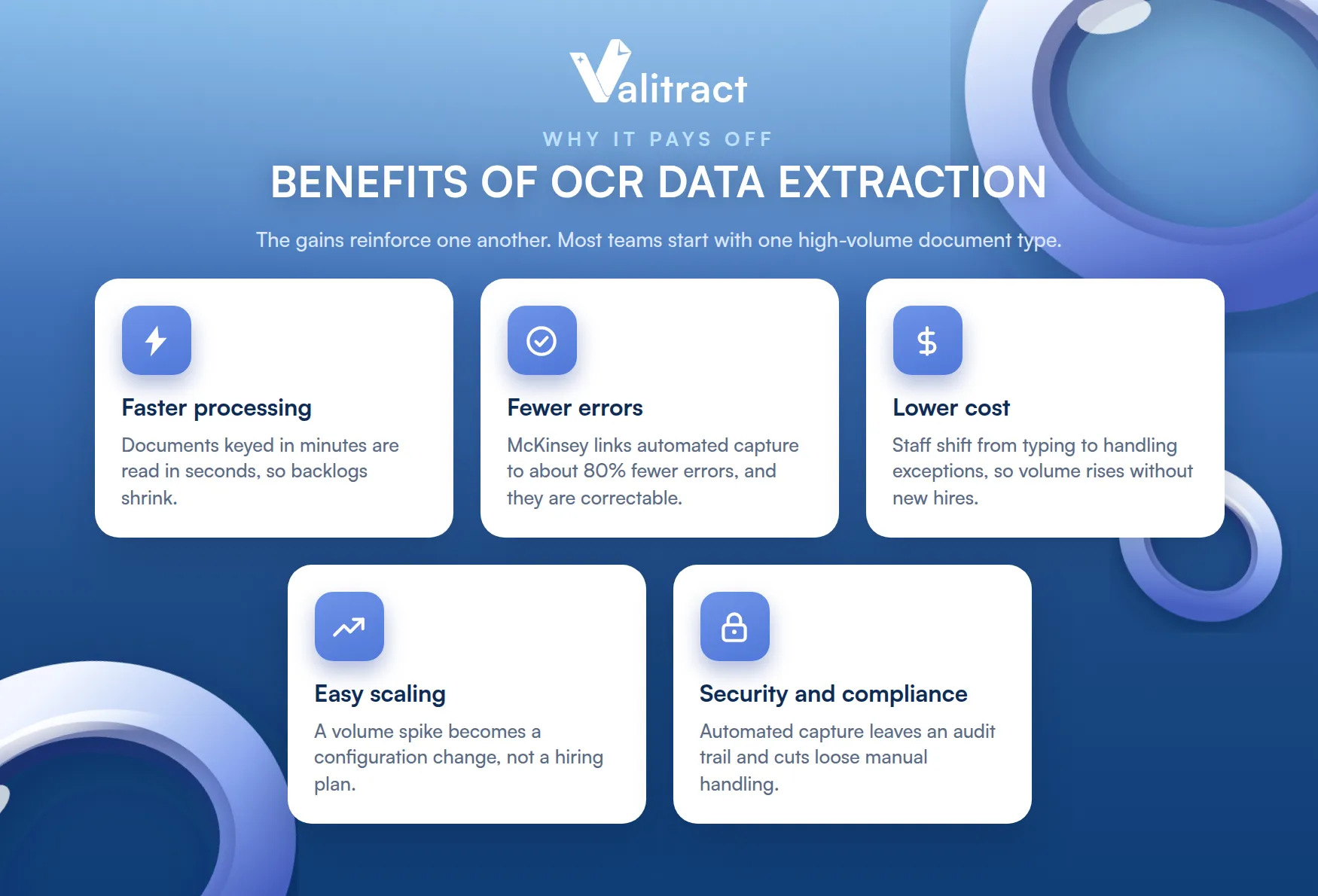 Valitract

WHY IT PAYS OFF

BENEFITS OF OCR DATA EXTRACTION

The gains reinforce one another. Most teams start with one high-volume document type.

Faster processing

Documents keyed in minutes are read in seconds, so backlogs shrink.

Fewer errors

McKinsey links automated capture to about 80% fewer errors, and they are correctable.

$

Lower cost

Staff shift from typing to handling exceptions, so volume rises without new hires.

Easy scaling

A volume spike becomes a configuration change, not a hiring plan.

Security and compliance

Automated capture leaves an audit trail and cuts loose manual handling.